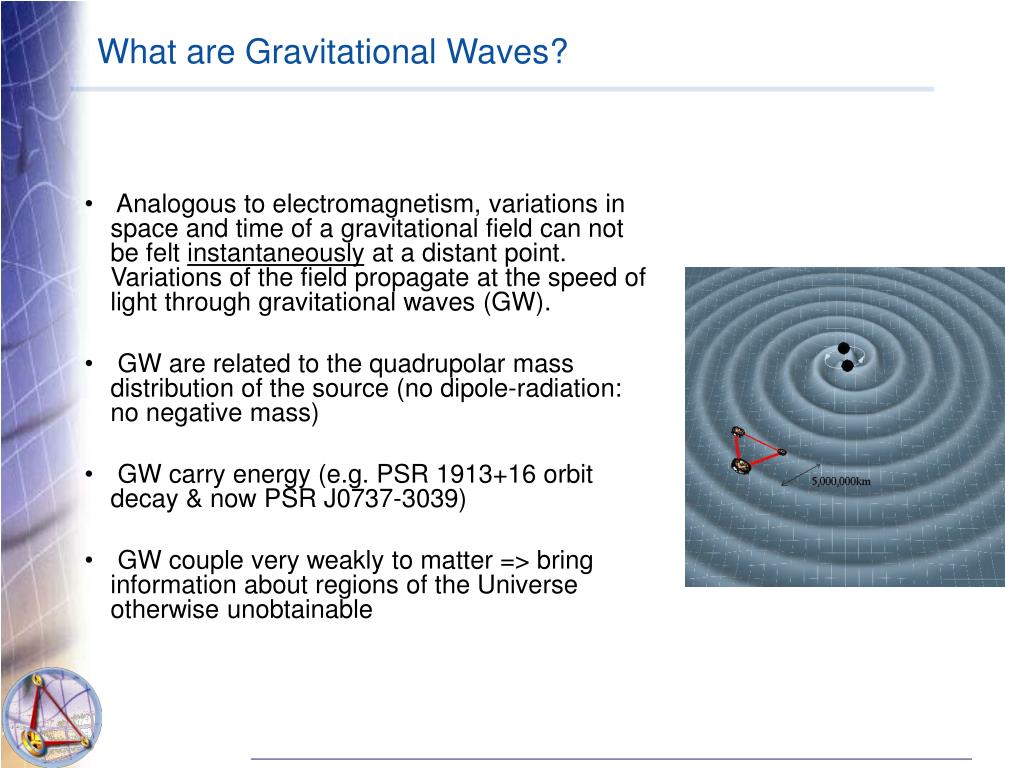 What are Gravitational Waves?

• Analogous to electromagnetism, variations in space and time of a gravitational field can not be felt instantaneously at a distant point. Variations of the field propagate at the speed of light through gravitational waves (GW).

• GW are related to the quadrupolar mass distribution of the source (no dipole-radiation: no negative mass)

• GW carry energy (e.g. PSR 1913+16 orbit decay & now PSR J0737-3039)

• GW couple very weakly to matter => bring information about regions of the Universe otherwise unobtainable

5,000,000km